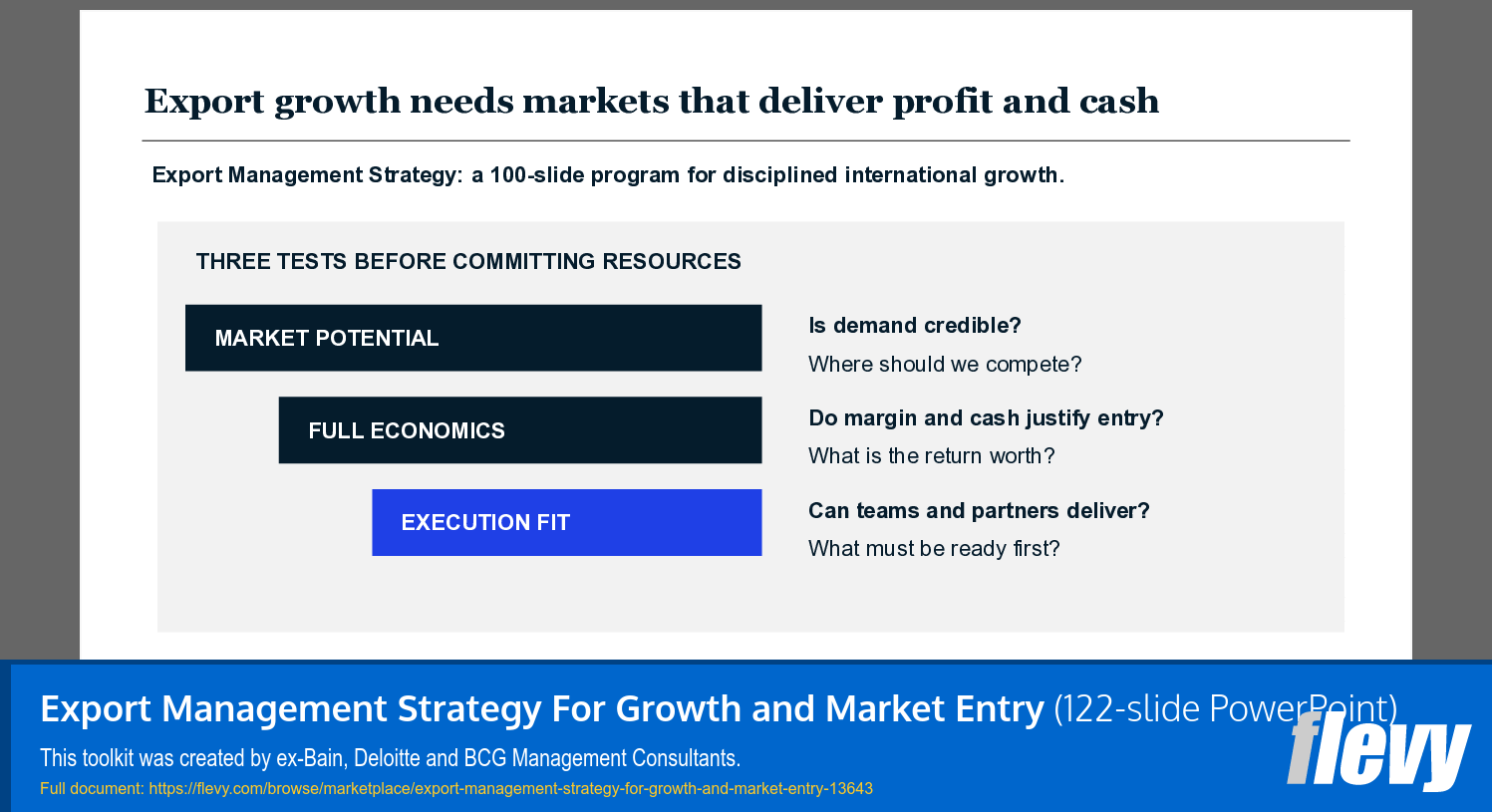 Export growth needs markets that deliver profit and cash

Export Management Strategy: a 100-slide program for disciplined international growth.

THREE TESTS BEFORE COMMITTING RESOURCES

MARKET POTENTIAL

Is demand credible?
Where should we compete?

FULL ECONOMICS

Do margin and cash justify entry?
What is the return worth?

EXECUTION FIT

Can teams and partners deliver?
What must be ready first?

Export Management Strategy For Growth and Market Entry (122-slide PowerPoint)

This toolkit was created by ex-Bain, Deloitte and BCG Management Consultants.

Full document: https://flevy.com/browse/marketplace/export-management-strategy-for-growth-and-market-entry-13643

flevy